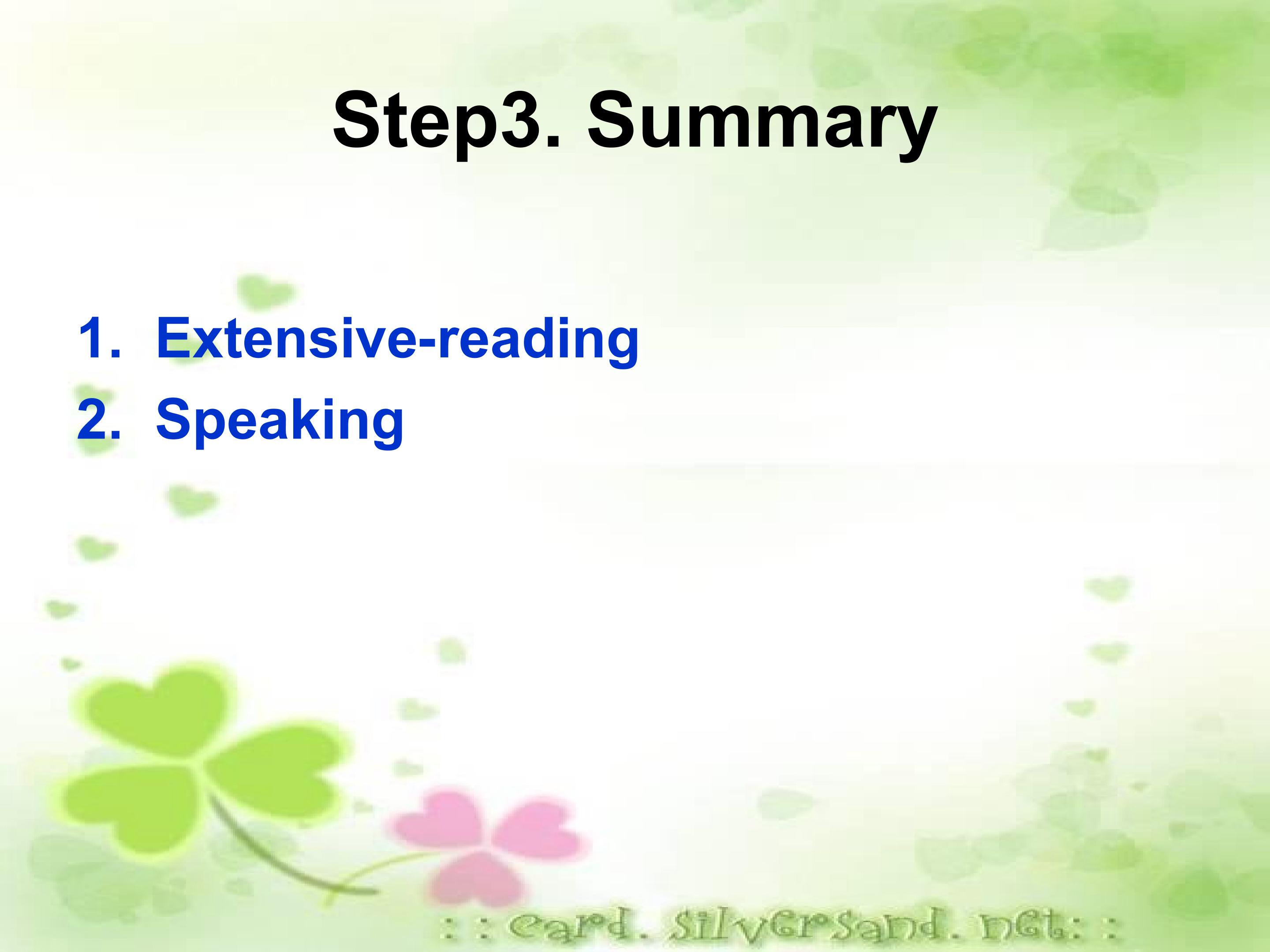 Step3. Summary

1. Extensive-reading
2. Speaking

: : card. silversand. net: :